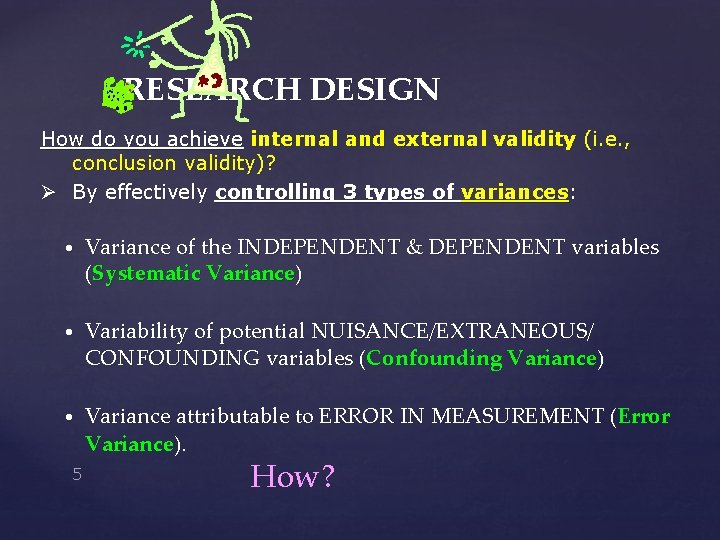 RESEARCH DESIGN

How do you achieve internal and external validity (i.e., conclusion validity)?

➢ By effectively controlling 3 types of variances:

• Variance of the INDEPENDENT & DEPENDENT variables (Systematic Variance)

• Variability of potential NUISANCE/EXTRANEOUS/ CONFOUNDING variables (Confounding Variance)

• Variance attributable to ERROR IN MEASUREMENT (Error Variance).

5

How?